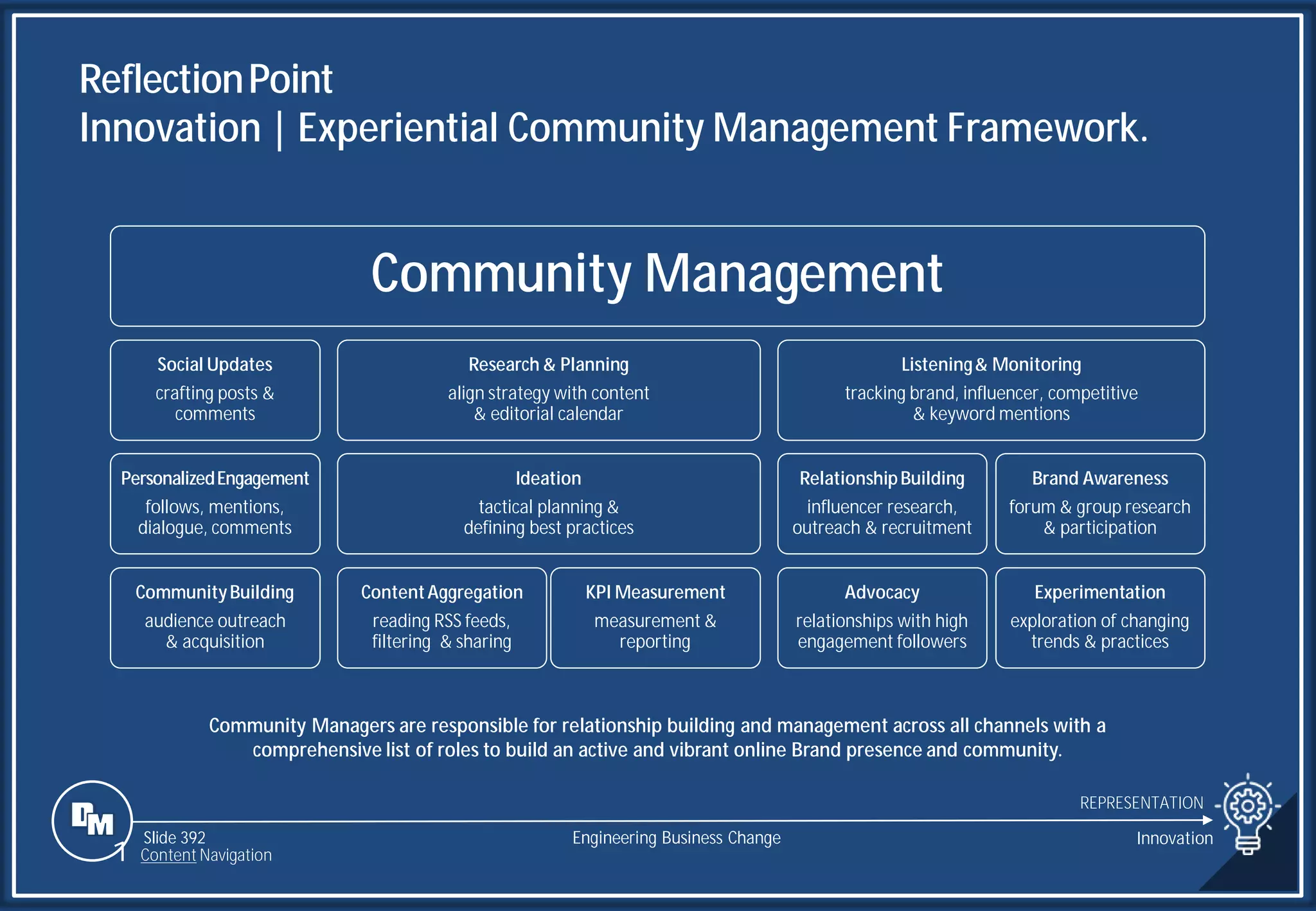 Reflection Point
Innovation | Experiential Community Management Framework.

Community Management

Social Updates
crafting posts & comments

Research & Planning
align strategy with content & editorial calendar

Listening & Monitoring
tracking brand, influencer, competitive & keyword mentions

Personalized Engagement
follows, mentions, dialogue, comments

Ideation
tactical planning & defining best practices

Relationship Building
influencer research, outreach & recruitment

Brand Awareness
forum & group research & participation

Community Building
audience outreach & acquisition

Content Aggregation
reading RSS feeds, filtering & sharing

KPI Measurement
measurement & reporting

Advocacy
relationships with high engagement followers

Experimentation
exploration of changing trends & practices

Community Managers are responsible for relationship building and management across all channels with a comprehensive list of roles to build an active and vibrant online Brand presence and community.

DM
Slide 392
Content Navigation

Engineering Business Change

REPRESENTATION
Innovation